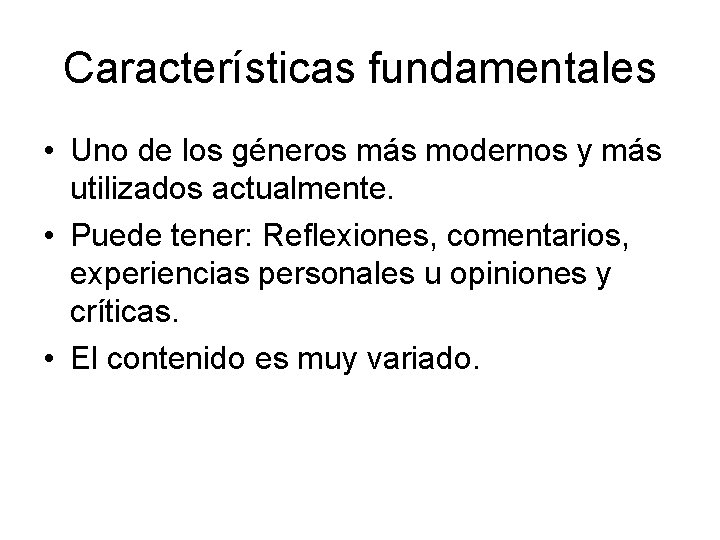 Características fundamentales

• Uno de los géneros más modernos y más utilizados actualmente.
• Puede tener: Reflexiones, comentarios, experiencias personales u opiniones y críticas.
• El contenido es muy variado.